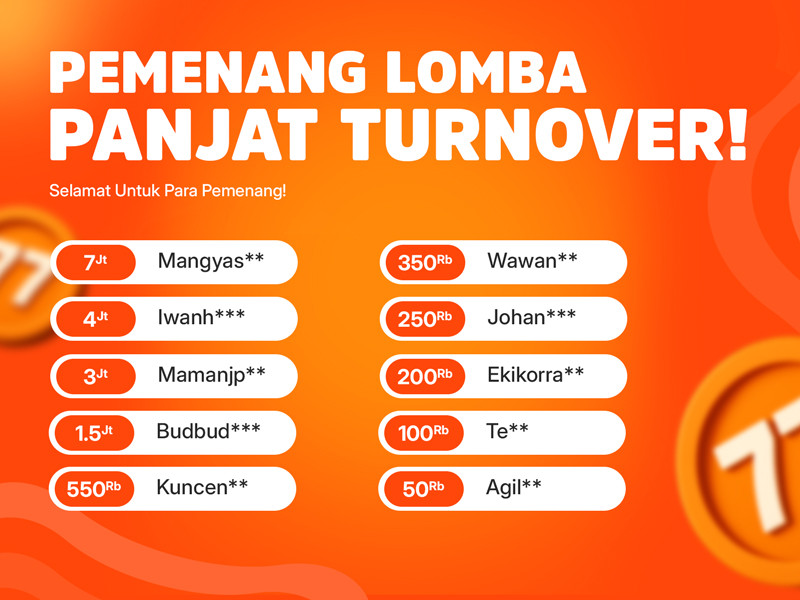 PEMENANG LOMBA
PANJAT TURNOVER!

Selamat Untuk Para Pemenang!

7Jt Mangyas**
4Jt Iwanh***
3Jt Mamanjp**
1.5Jt Budbud***
550Rb Kuncen**

350Rb Wawan**
250Rb Johan***
200Rb Ekikorra**
100Rb Te**
50Rb Agil**

77

77